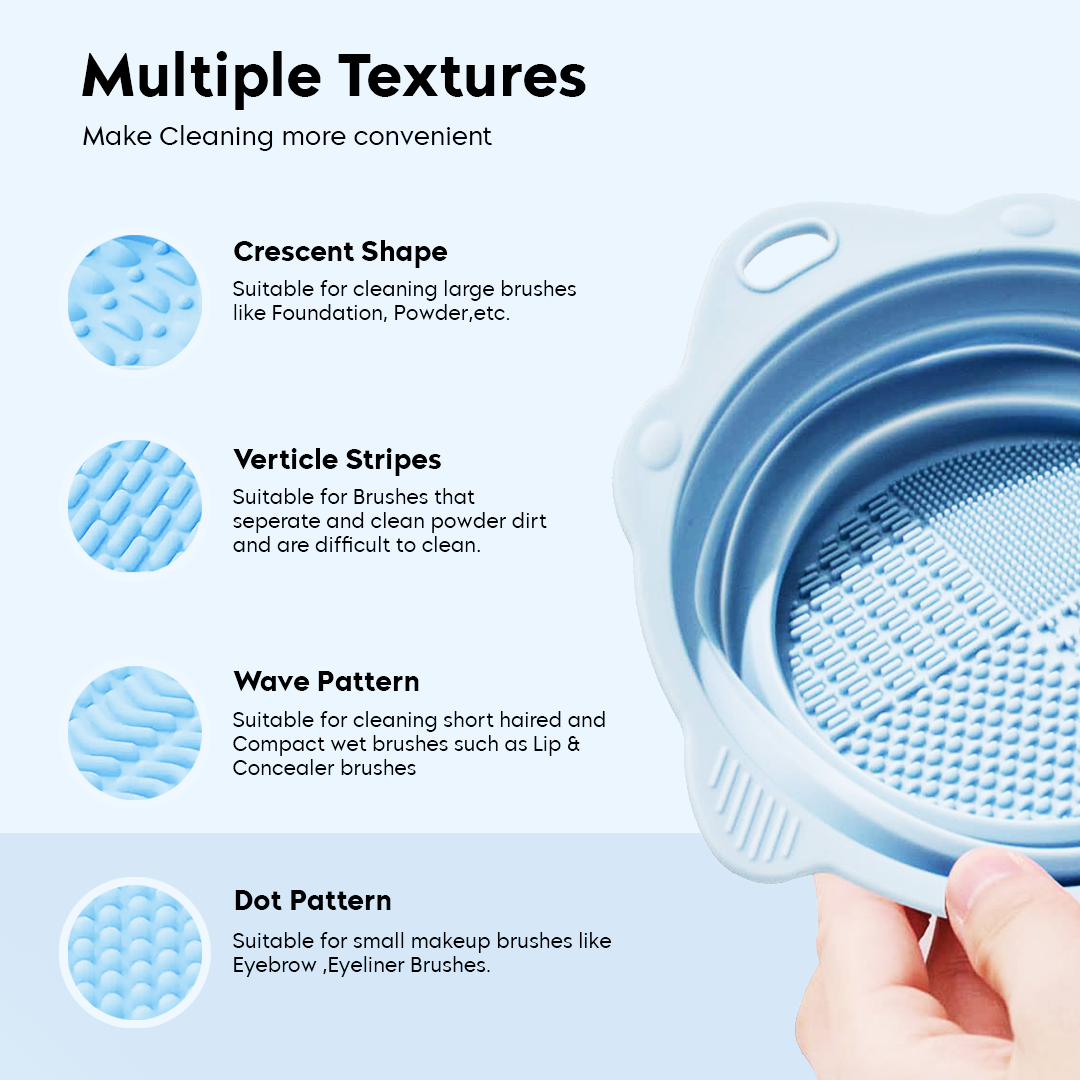 Multiple Textures
Make Cleaning more convenient

Crescent Shape
Suitable for cleaning large brushes like Foundation, Powder,etc.

Verticle Stripes
Suitable for Brushes that seperate and clean powder dirt and are difficult to clean.

Wave Pattern
Suitable for cleaning short haired and Compact wet brushes such as Lip & Concealer brushes

Dot Pattern
Suitable for small makeup brushes like Eyebrow ,Eyeliner Brushes.